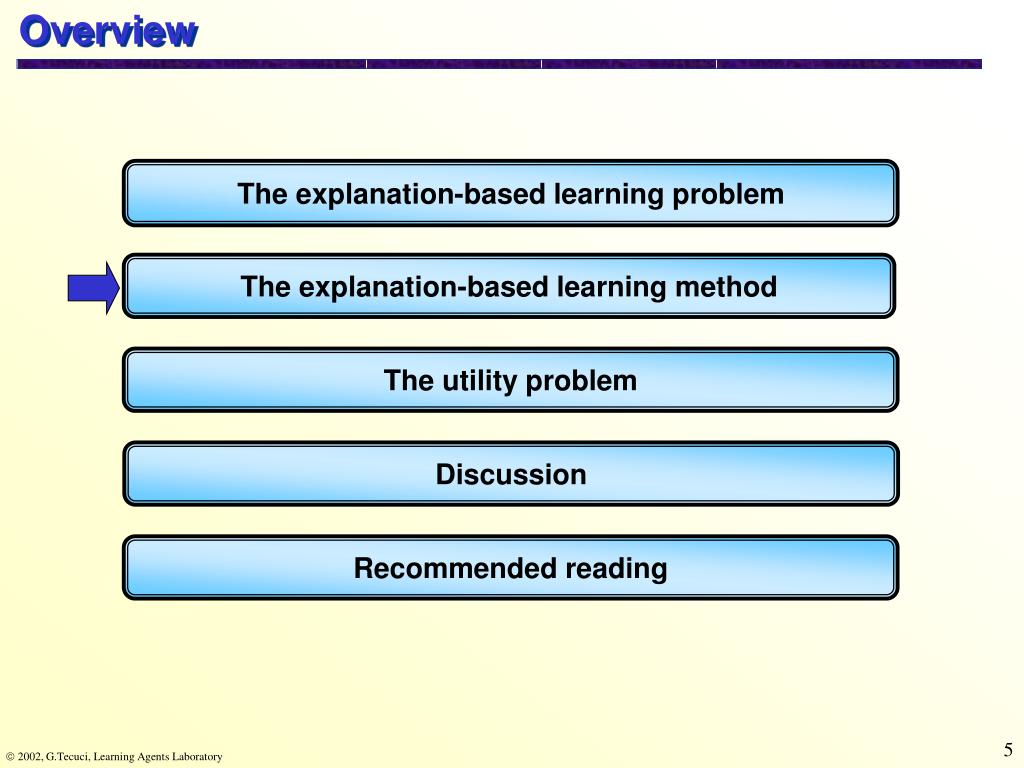 Overview

The explanation-based learning problem

The explanation-based learning method

The utility problem

Discussion

Recommended reading

© 2002, G.Tecuci, Learning Agents Laboratory

5